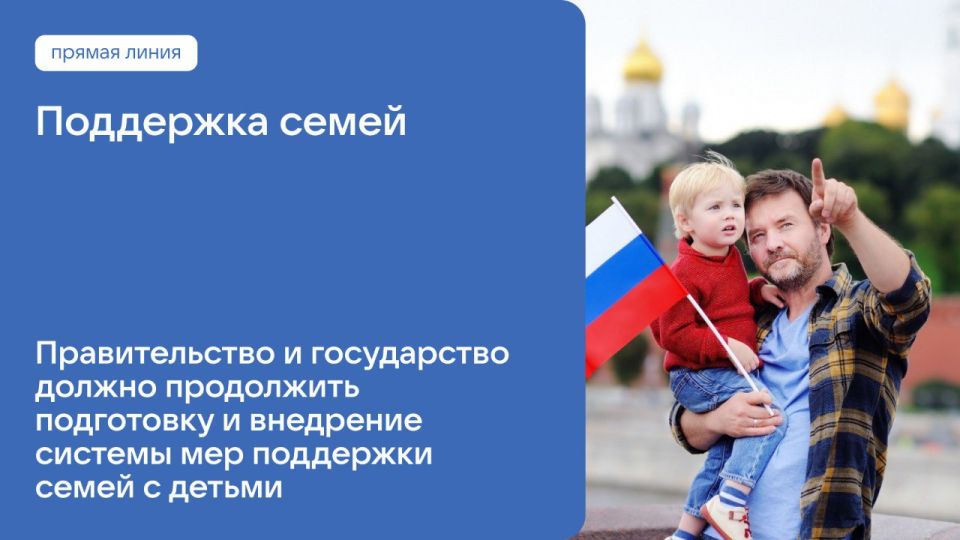 прямая линия

Поддержка семей

Правительство и государство должно продолжить подготовку и внедрение системы мер поддержки семей с детьми